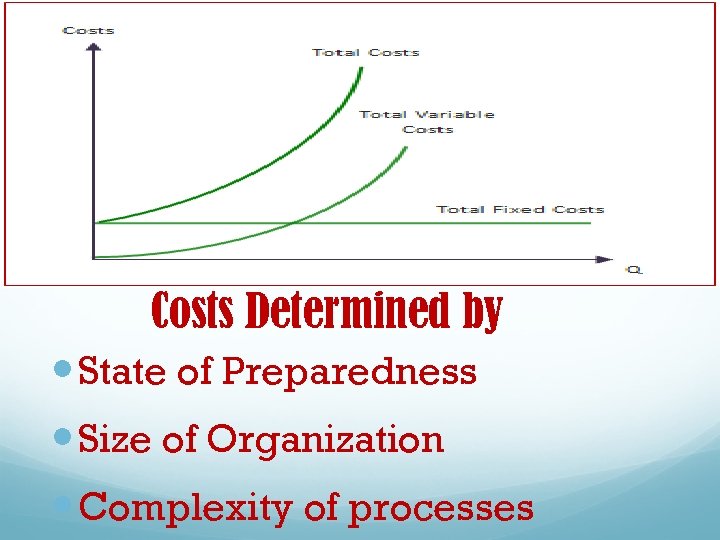 Costs

Total Costs

Total Variable Costs

Total Fixed Costs

Q

Costs Determined by

State of Preparedness

Size of Organization

Complexity of processes